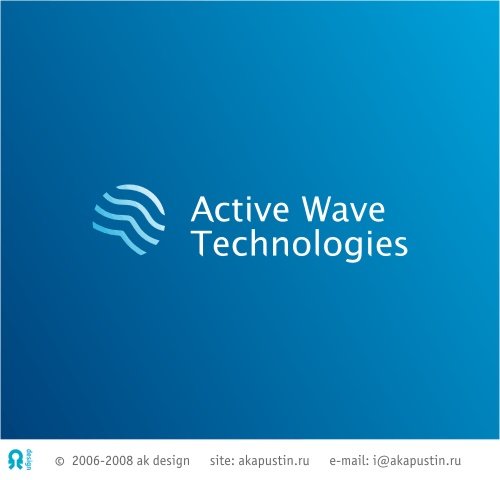 Active Wave
Technologies

design

© 2006-2008 ak design site: akapustin.ru e-mail: i@akapustin.ru